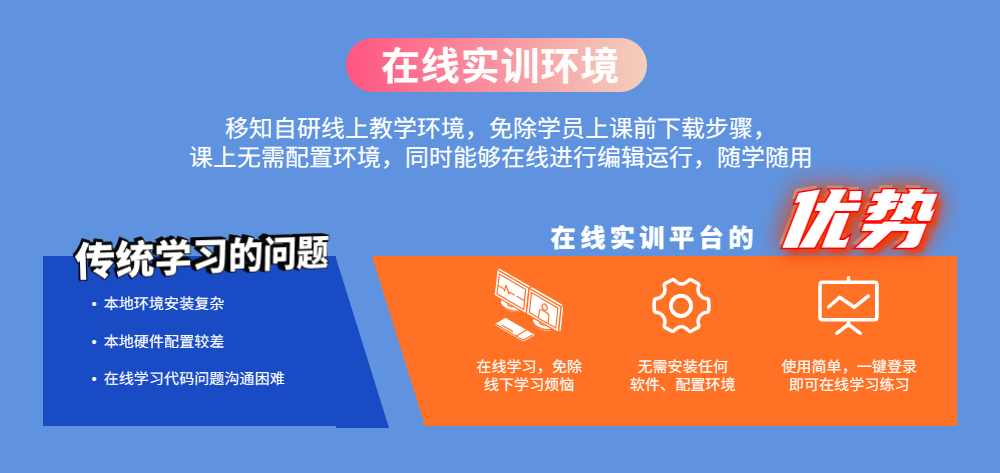 在线实训环境

移知自研线上教学环境，免除学员上课前下载步骤，课上无需配置环境，同时能够在线进行编辑运行，随学随用

传统学习的问题

• 本地环境安装复杂
• 本地硬件配置较差
• 在线学习代码问题沟通困难

在线实训平台的 优势

在线学习，免除线下学习烦恼

无需安装任何软件、配置环境

使用简单，一键登录即可在线学习练习